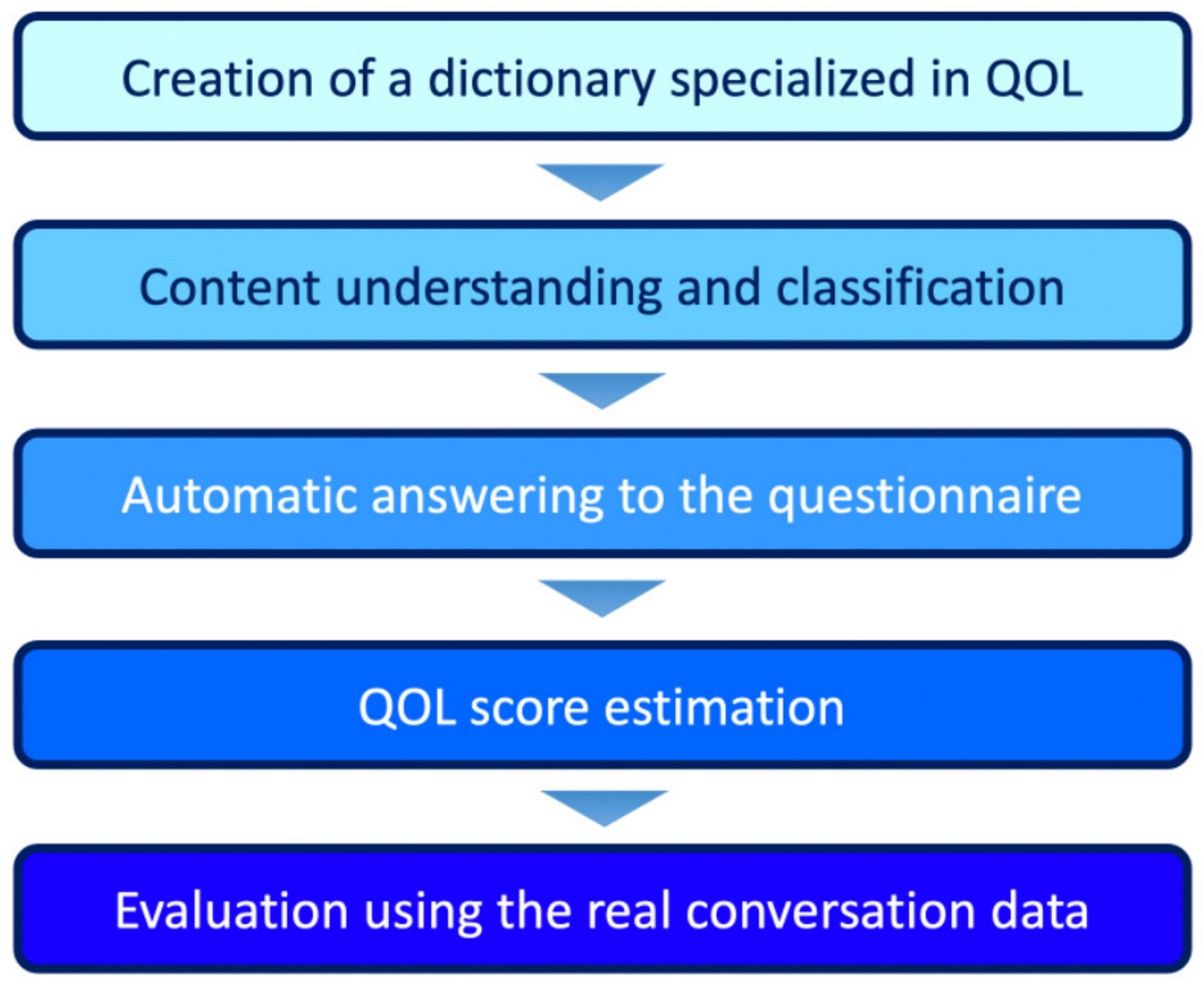 Creation of a dictionary specialized in QOL

Content understanding and classification

Automatic answering to the questionnaire

QOL score estimation

Evaluation using the real conversation data